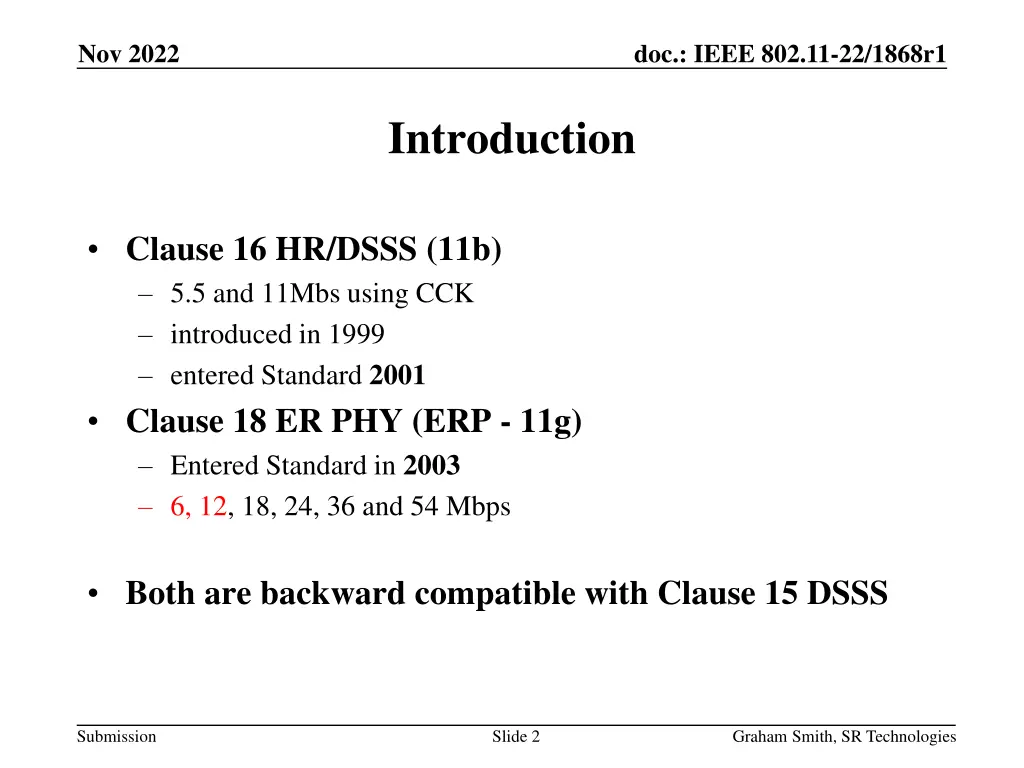 Nov 2022

doc.: IEEE 802.11-22/1868r1

Introduction

• Clause 16 HR/DSSS (11b)
– 5.5 and 11Mbs using CCK
– introduced in 1999
– entered Standard 2001

• Clause 18 ER PHY (ERP - 11g)
– Entered Standard in 2003
– 6, 12, 18, 24, 36 and 54 Mbps

• Both are backward compatible with Clause 15 DSSS

Submission

Slide 2

Graham Smith, SR Technologies